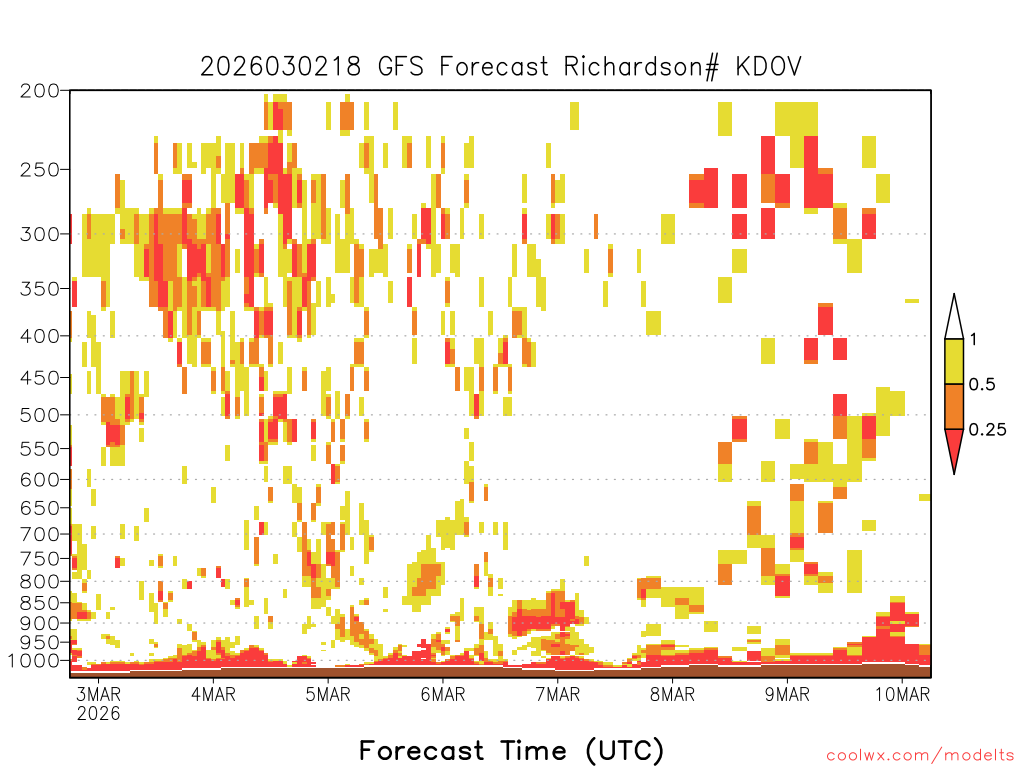 2026030218 GFS Forecast Richardson# KDOV

200
250
300
350
400
450
500
550
600
650
700
750
800
850
900
950
1000

1
0.5
0.25

3MAR 2026
4MAR
5MAR
6MAR
7MAR
8MAR
9MAR
10MAR

Forecast Time (UTC)

coolwx.com/modelts